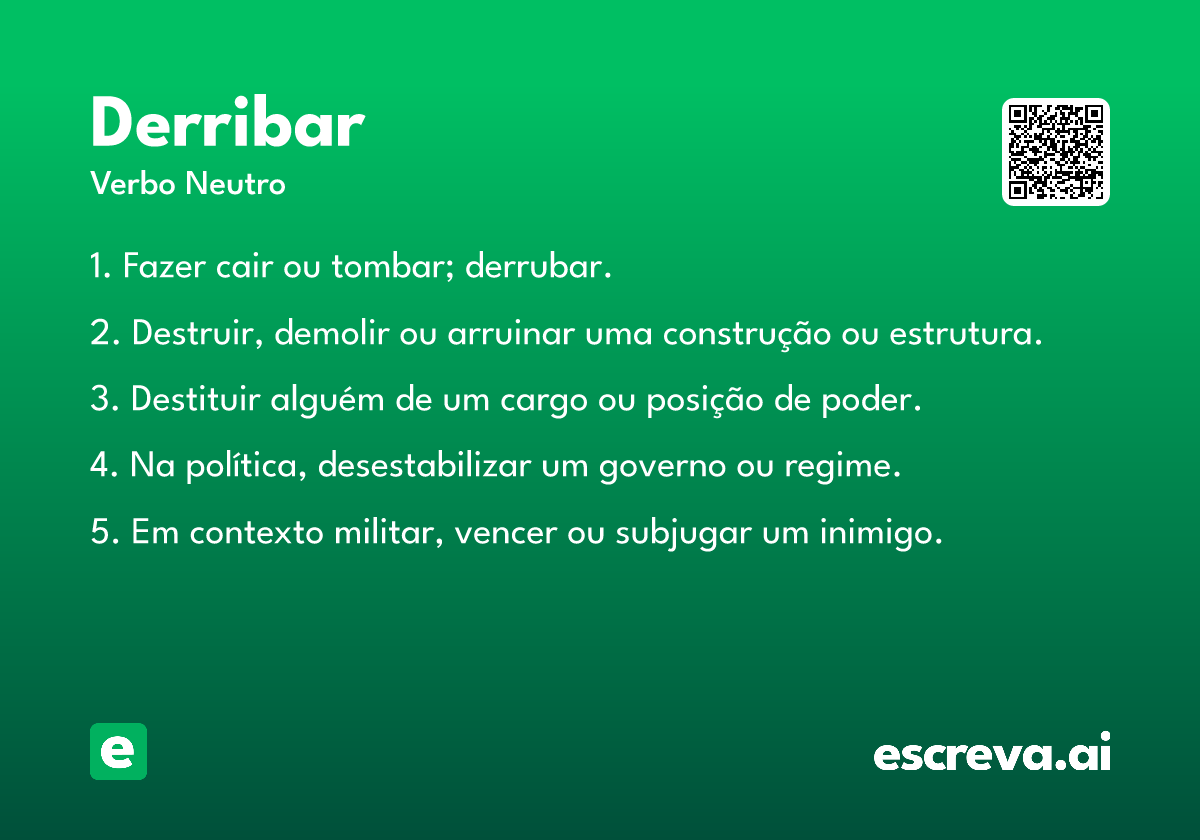 Derribar

Verbo Neutro

1. Fazer cair ou tombar; derrubar.

2. Destruir, demolir ou arruinar uma construção ou estrutura.

3. Destituir alguém de um cargo ou posição de poder.

4. Na política, desestabilizar um governo ou regime.

5. Em contexto militar, vencer ou subjugar um inimigo.

e

escreva.ai